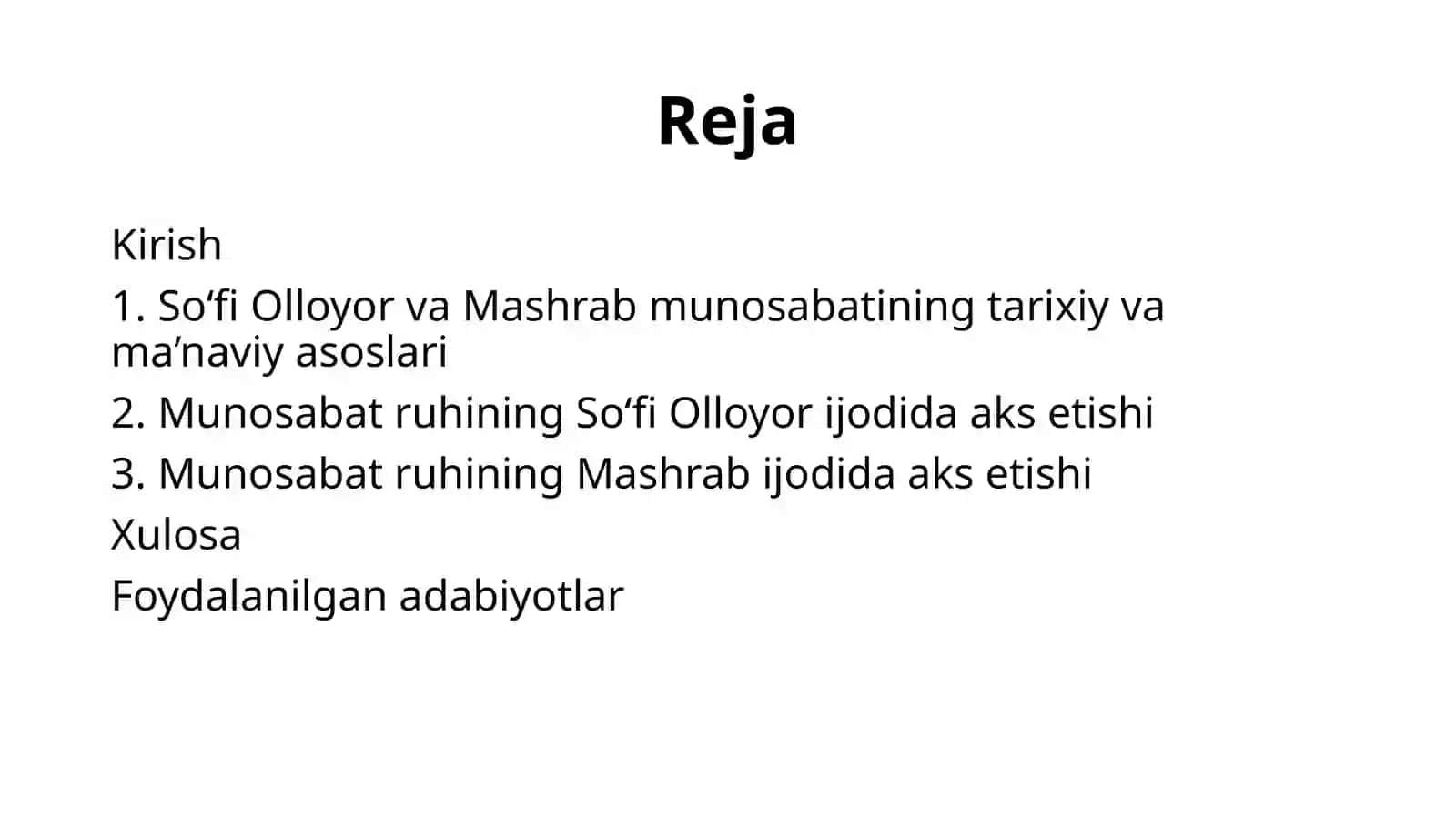 Reja

Kirish

1. So‘fi Olloyor va Mashrab munosabatining tarixiy va ma’naviy asoslari

2. Munosabat ruhining So‘fi Olloyor ijodida aks etishi

3. Munosabat ruhining Mashrab ijodida aks etishi

Xulosa

Foydalanilgan adabiyotlar